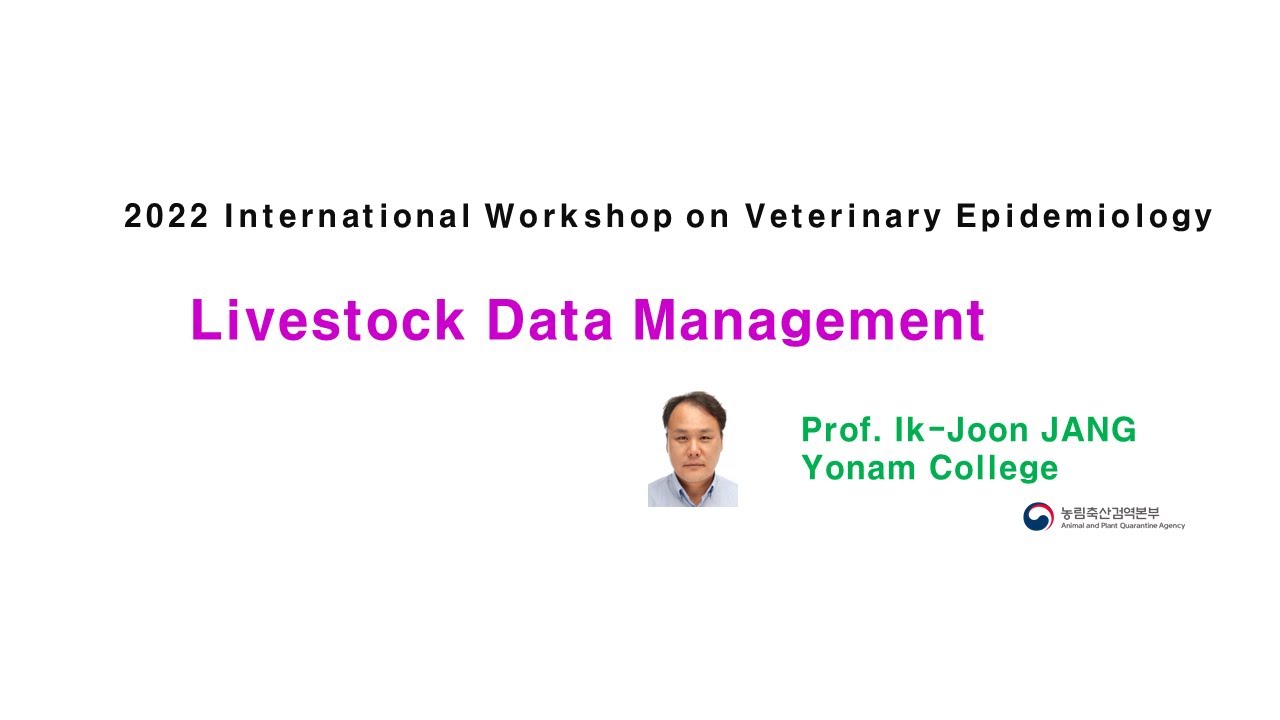 2022 International Workshop on Veterinary Epidemiology

Livestock Data Management

Prof. Ik-Joon JANG
Yonam College

농림축산검역본부
Animal and Plant Quarantine Agency